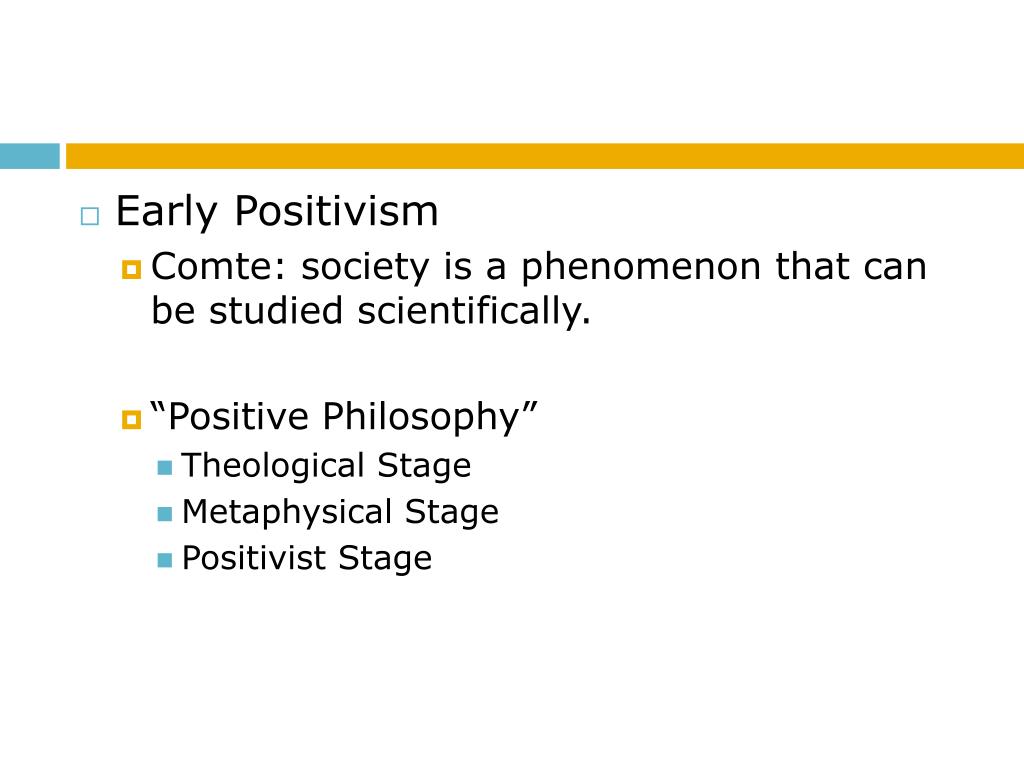 Early Positivism

Comte: society is a phenomenon that can be studied scientifically.

“Positive Philosophy”

Theological Stage

Metaphysical Stage

Positivist Stage